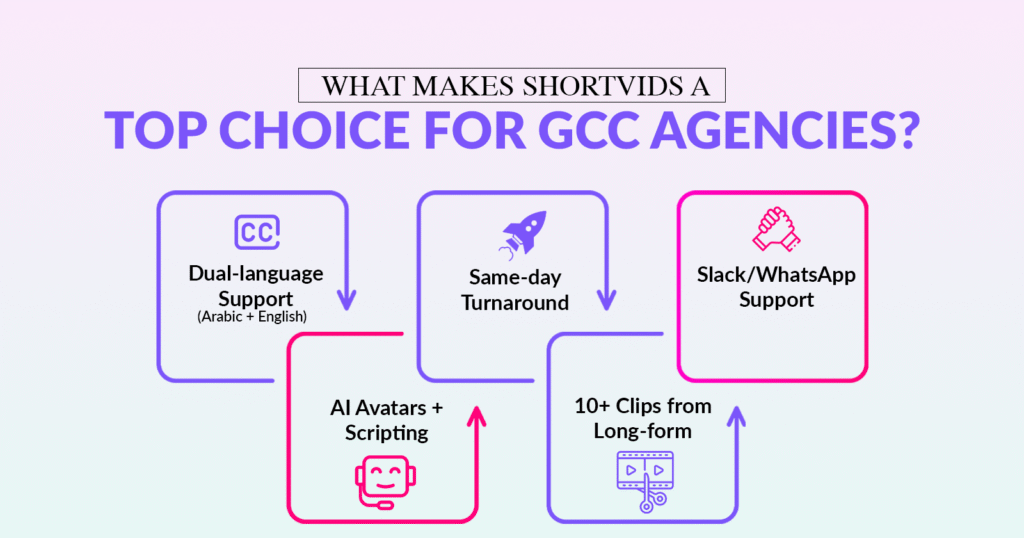 WHAT MAKES SHORTVIDS A
TOP CHOICE FOR GCC AGENCIES?

CC
Dual-language Support
(Arabic + English)

AI Avatars + Scripting

Same-day Turnaround

10+ Clips from Long-form

Slack/WhatsApp Support